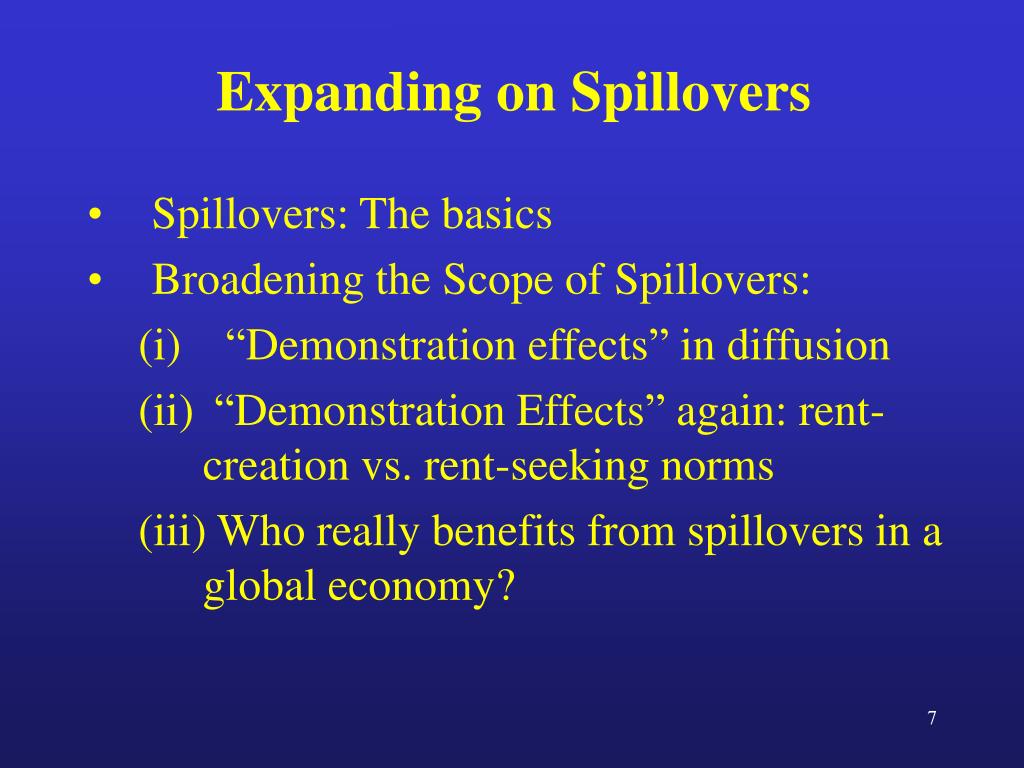 Expanding on Spillovers

• Spillovers: The basics
• Broadening the Scope of Spillovers:
(i) “Demonstration effects” in diffusion
(ii) “Demonstration Effects” again: rent-creation vs. rent-seeking norms
(iii) Who really benefits from spillovers in a global economy?

7